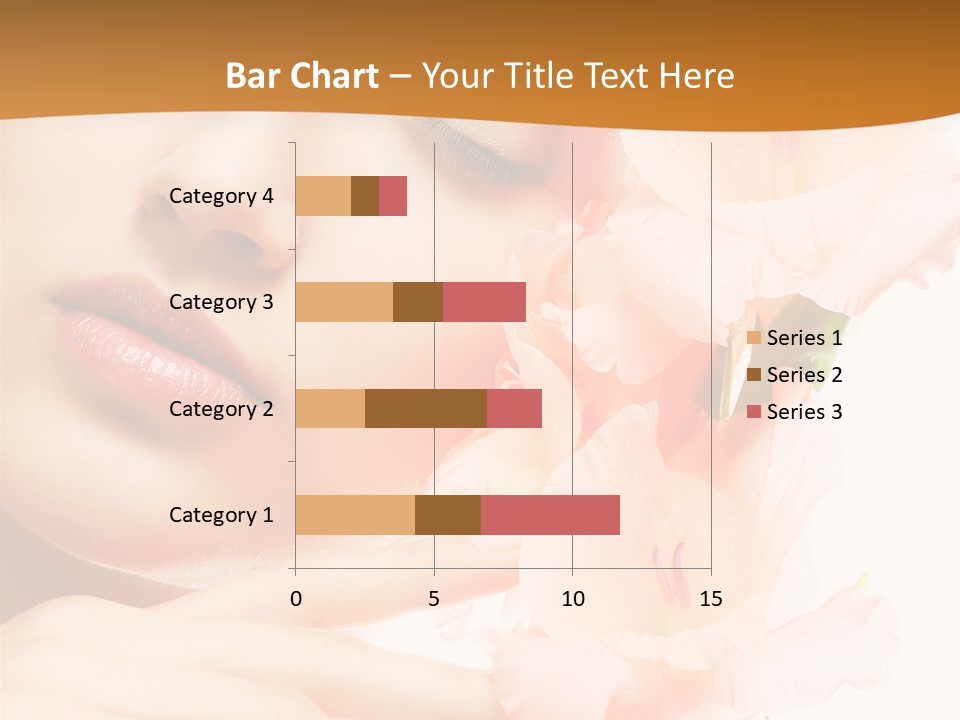 Bar Chart – Your Title Text Here

Category 4
Category 3
Category 2
Category 1

0
5
10
15

Series 1
Series 2
Series 3